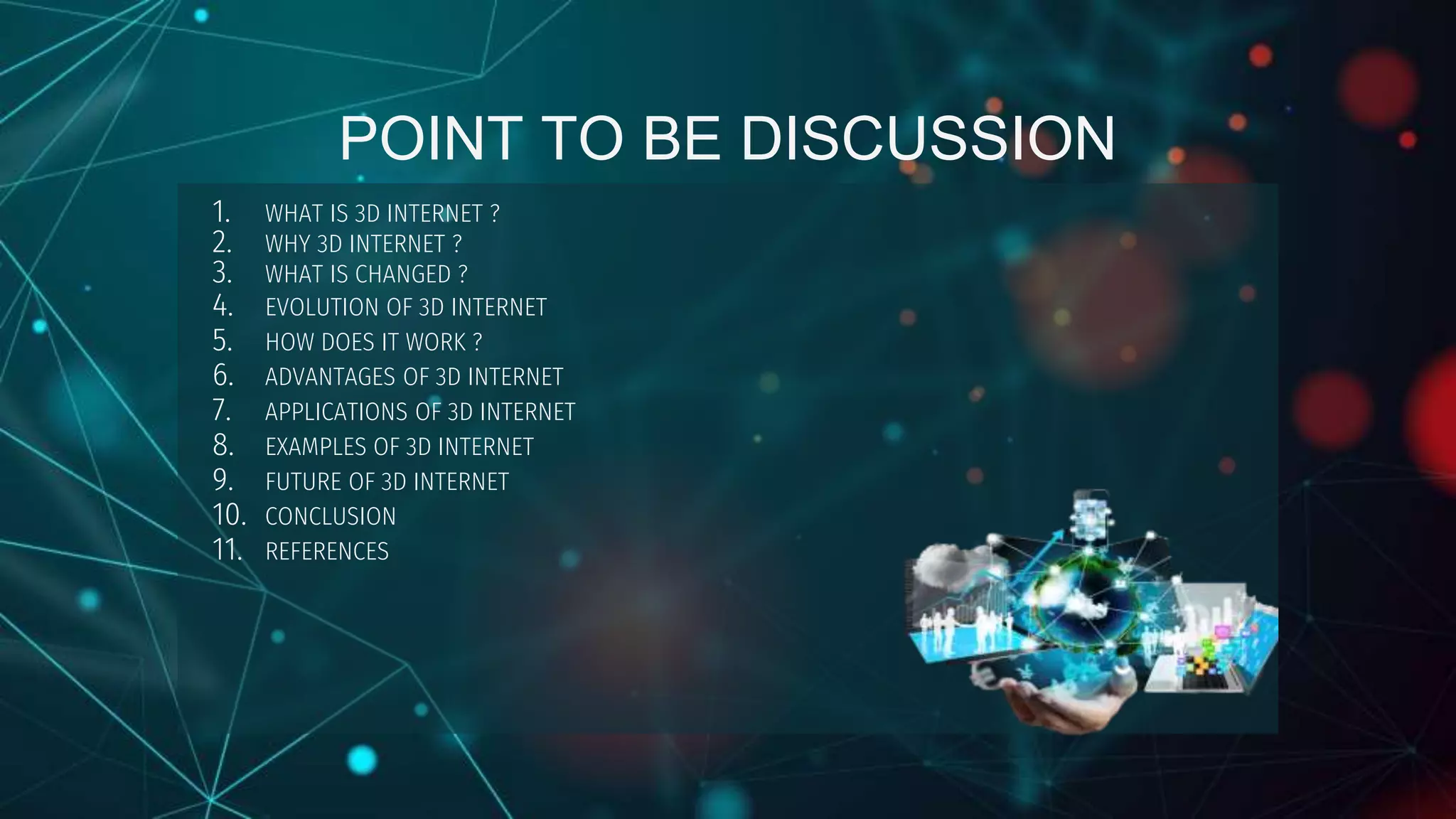 POINT TO BE DISCUSSION

1. WHAT IS 3D INTERNET ?
2. WHY 3D INTERNET ?
3. WHAT IS CHANGED ?
4. EVOLUTION OF 3D INTERNET
5. HOW DOES IT WORK ?
6. ADVANTAGES OF 3D INTERNET
7. APPLICATIONS OF 3D INTERNET
8. EXAMPLES OF 3D INTERNET
9. FUTURE OF 3D INTERNET
10. CONCLUSION
11. REFERENCES